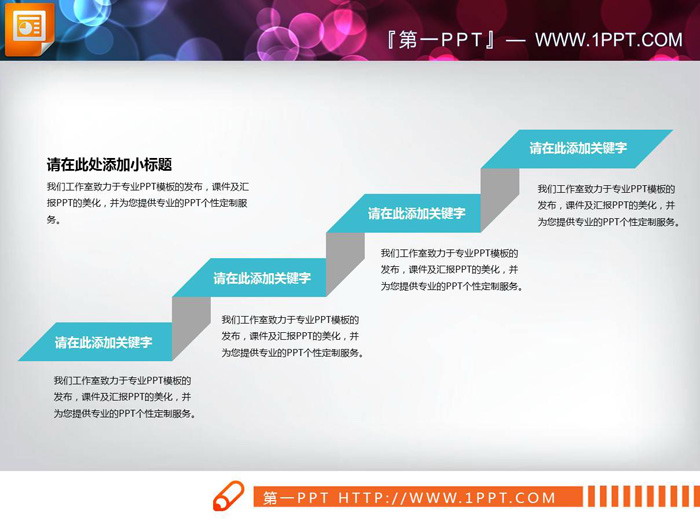 『第一PPT』— WWW.1PPT.COM

请在此处添加小标题

我们工作室致力于专业PPT模板的发布，课件及汇报PPT的美化，并为您提供专业的PPT个性定制服务。

请在此添加关键字

我们工作室致力于专业PPT模板的发布，课件及汇报PPT的美化，并为您提供专业的PPT个性定制服务。

请在此添加关键字

我们工作室致力于专业PPT模板的发布，课件及汇报PPT的美化，并为您提供专业的PPT个性定制服务。

请在此添加关键字

我们工作室致力于专业PPT模板的发布，课件及汇报PPT的美化，并为您提供专业的PPT个性定制服务。

请在此添加关键字

我们工作室致力于专业PPT模板的发布，课件及汇报PPT的美化，并为您提供专业的PPT个性定制服务。

第一PPT HTTP://WWW.1PPT.COM